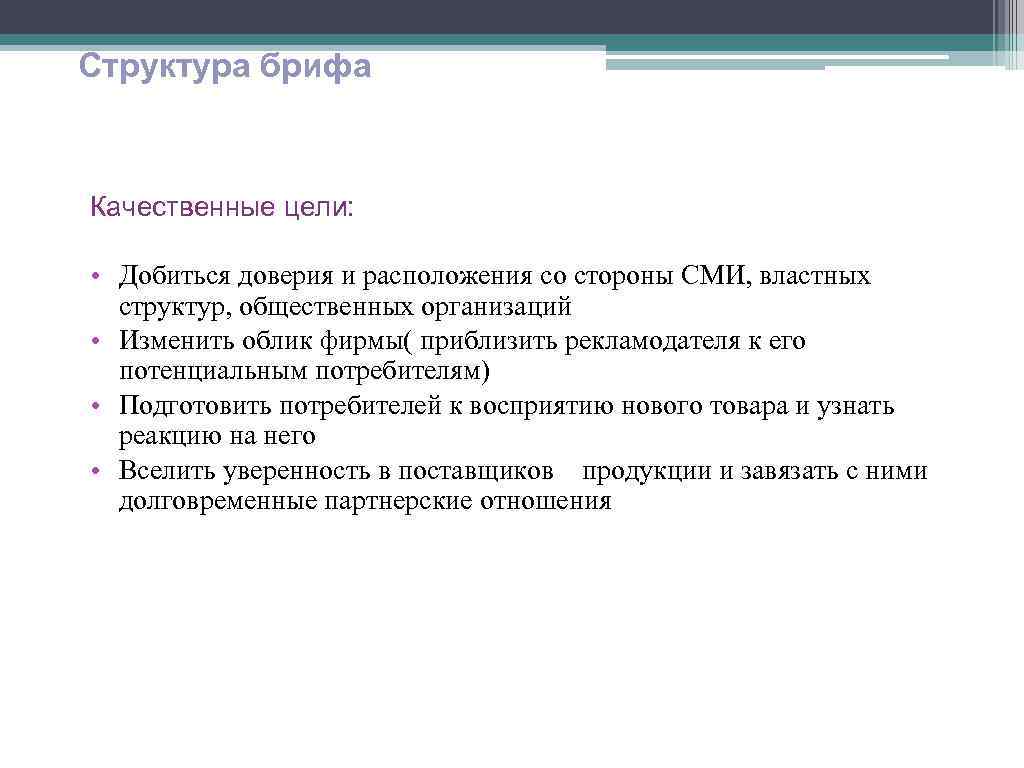 Структура брифа

Качественные цели:

• Добиться доверия и расположения со стороны СМИ, властных структур, общественных организаций
• Изменить облик фирмы( приблизить рекламодателя к его потенциальным потребителям)
• Подготовить потребителей к восприятию нового товара и узнать реакцию на него
• Вселить уверенность в поставщиков продукции и завязать с ними долговременные партнерские отношения